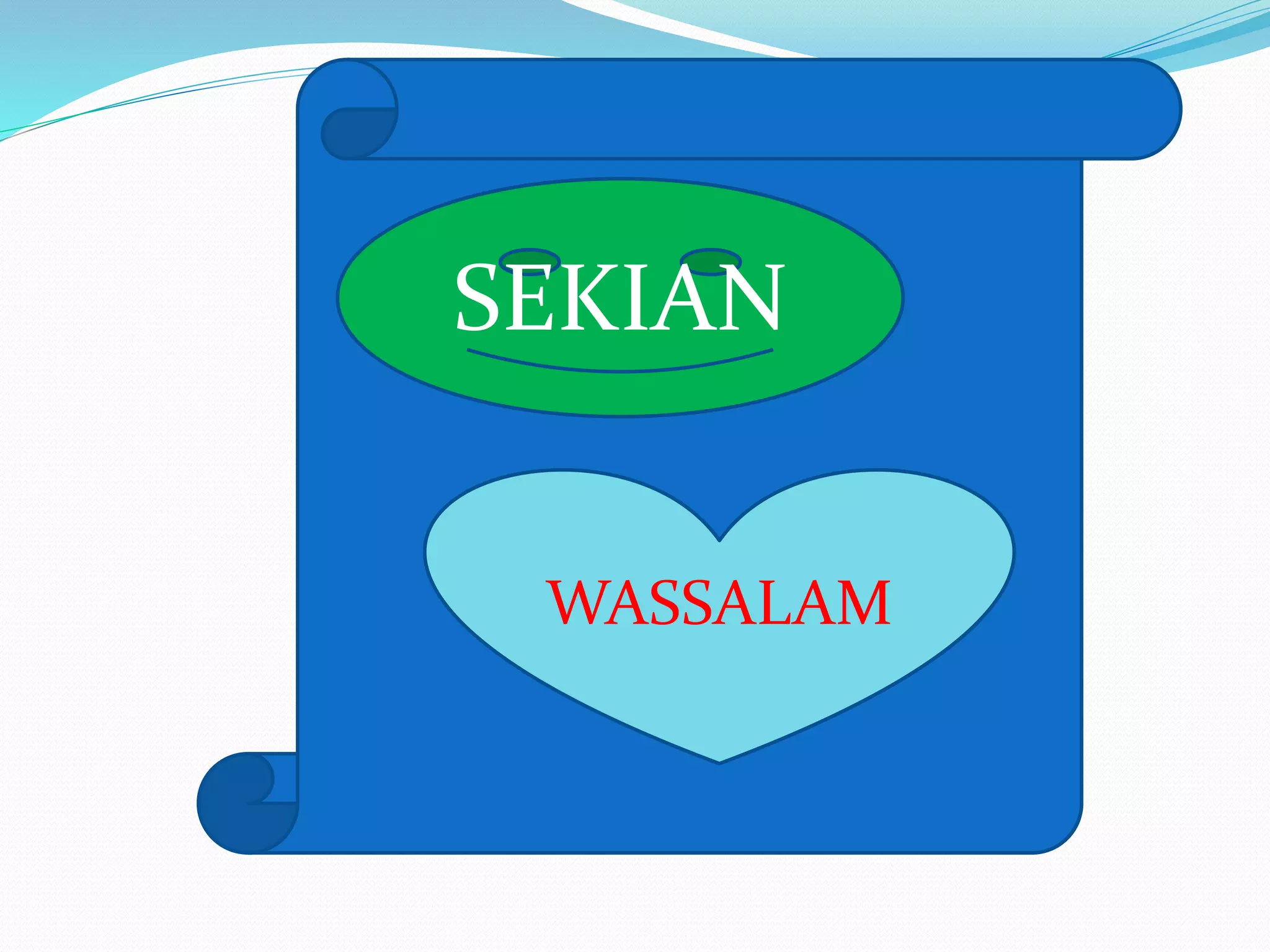 SEKIAN

WASSALAM